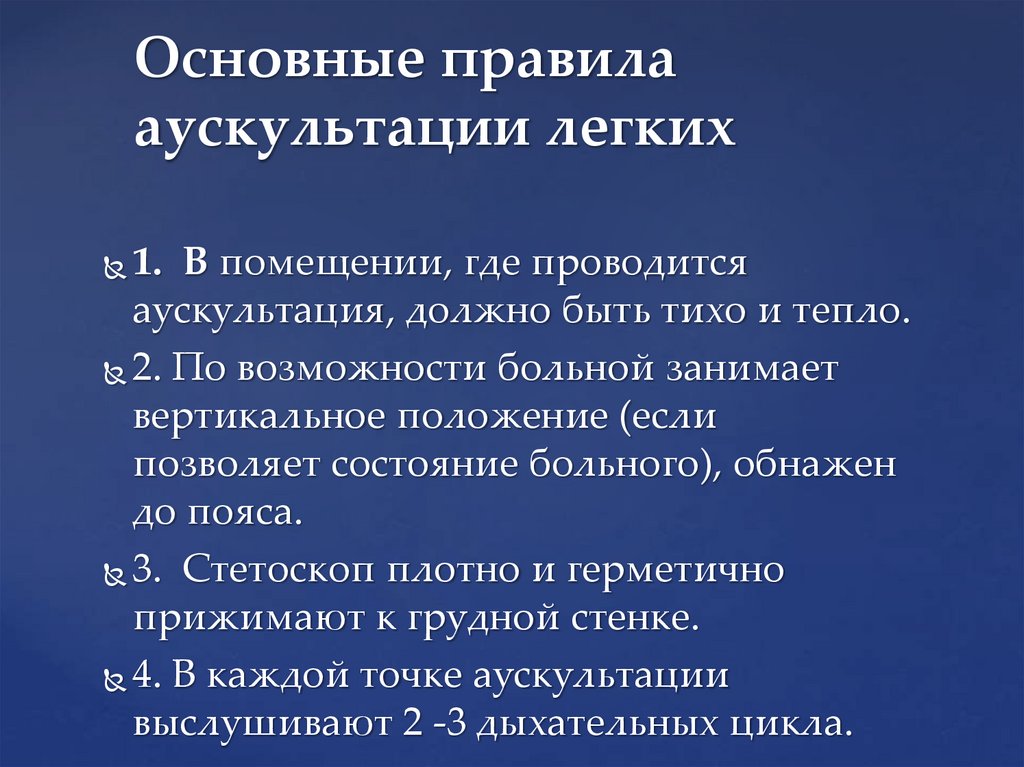 Основные правила аускультации легких

1. В помещении, где проводится аускультация, должно быть тихо и тепло.

2. По возможности больной занимает вертикальное положение (если позволяет состояние больного), обнажен до пояса.

3. Стетоскоп плотно и герметично прижимают к грудной стенке.

4. В каждой точке аускультации выслушивают 2 -3 дыхательных цикла.